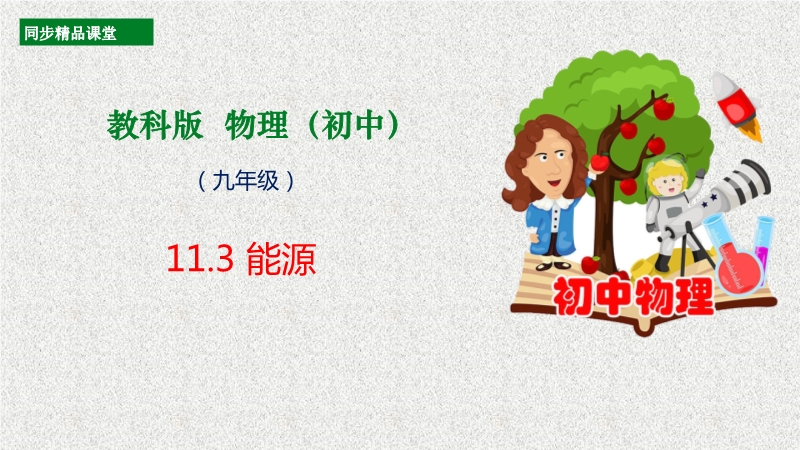 同步精品课堂

教科版　物理（初中）

（九年级）

11.3 能源

初中物理